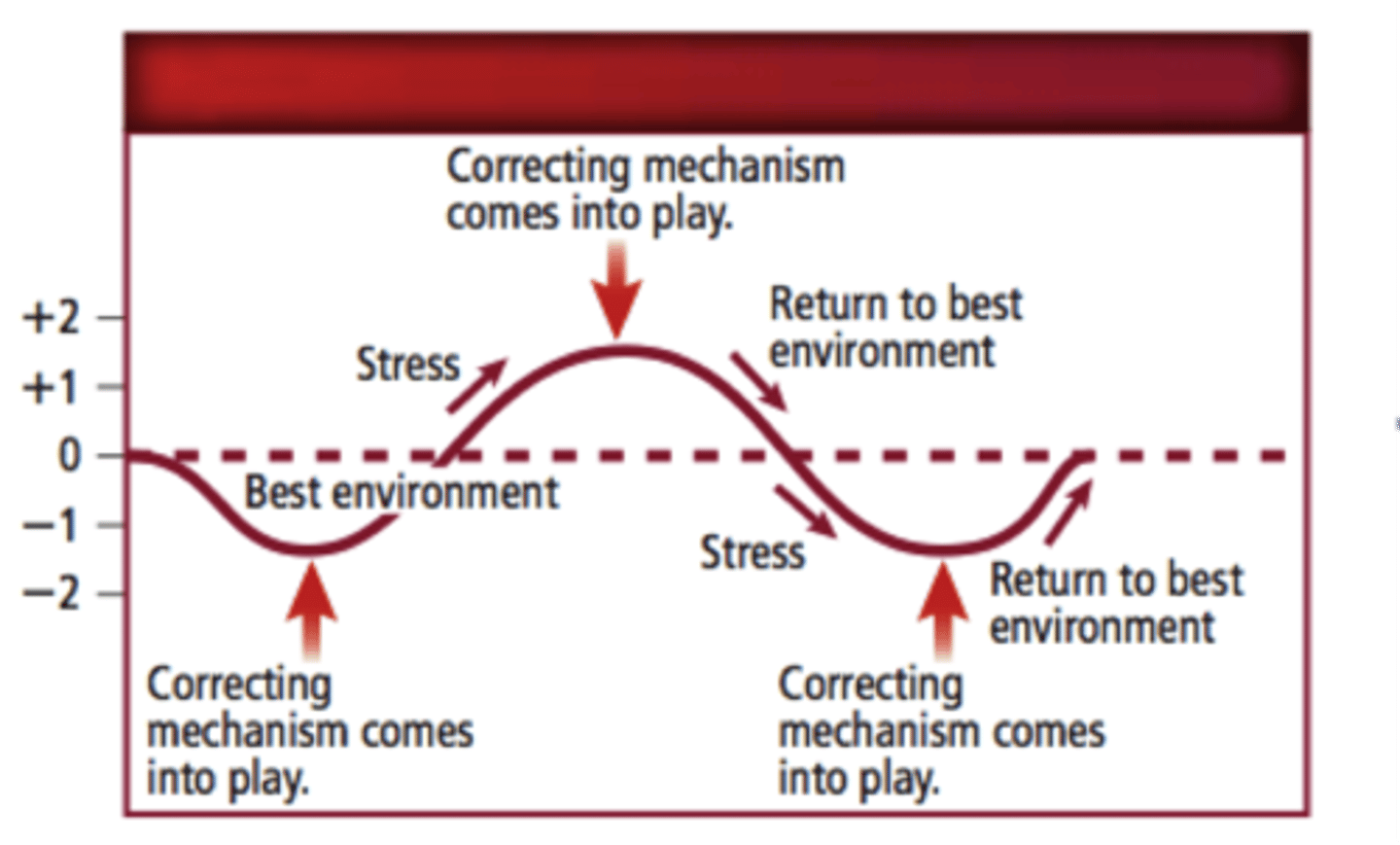 Correcting mechanism comes into play.

+2
+1
0
−1
−2

Stress

Return to best environment

Best environment

Stress

Return to best environment

Correcting mechanism comes into play.

Correcting mechanism comes into play.